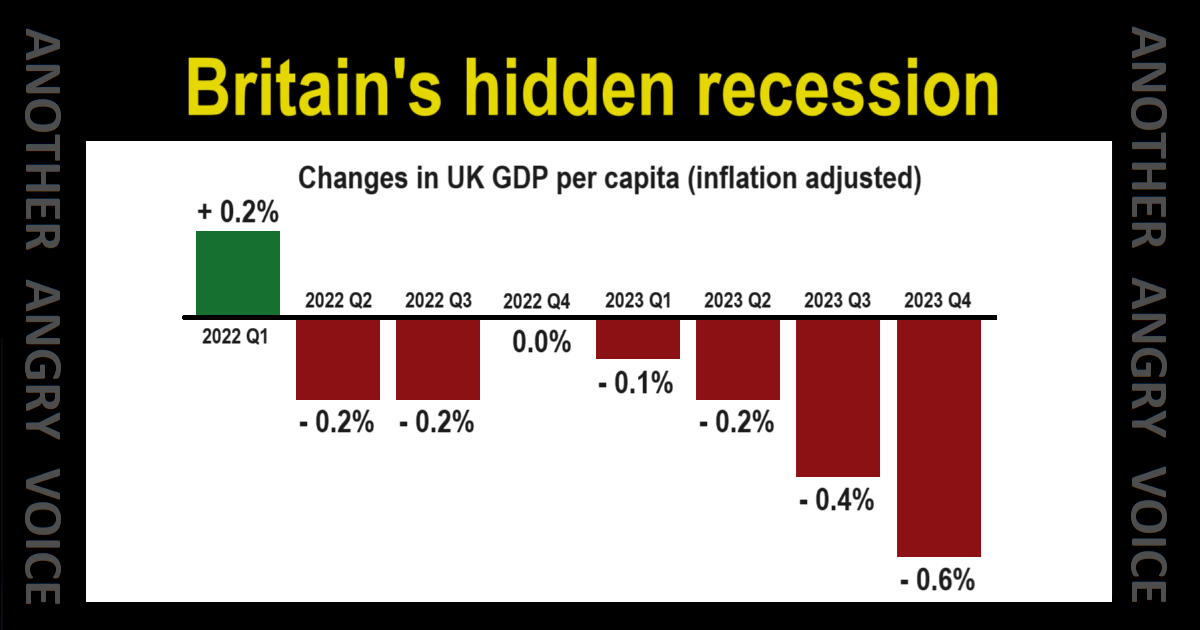 ANOTHER ANGRY VOICE

Britain's hidden recession

Changes in UK GDP per capita (inflation adjusted)

+ 0.2%
2022 Q1

2022 Q2
- 0.2%

2022 Q3
- 0.2%

2022 Q4
0.0%

2023 Q1
- 0.1%

2023 Q2
- 0.2%

2023 Q3
- 0.4%

2023 Q4
- 0.6%

ANOTHER ANGRY VOICE